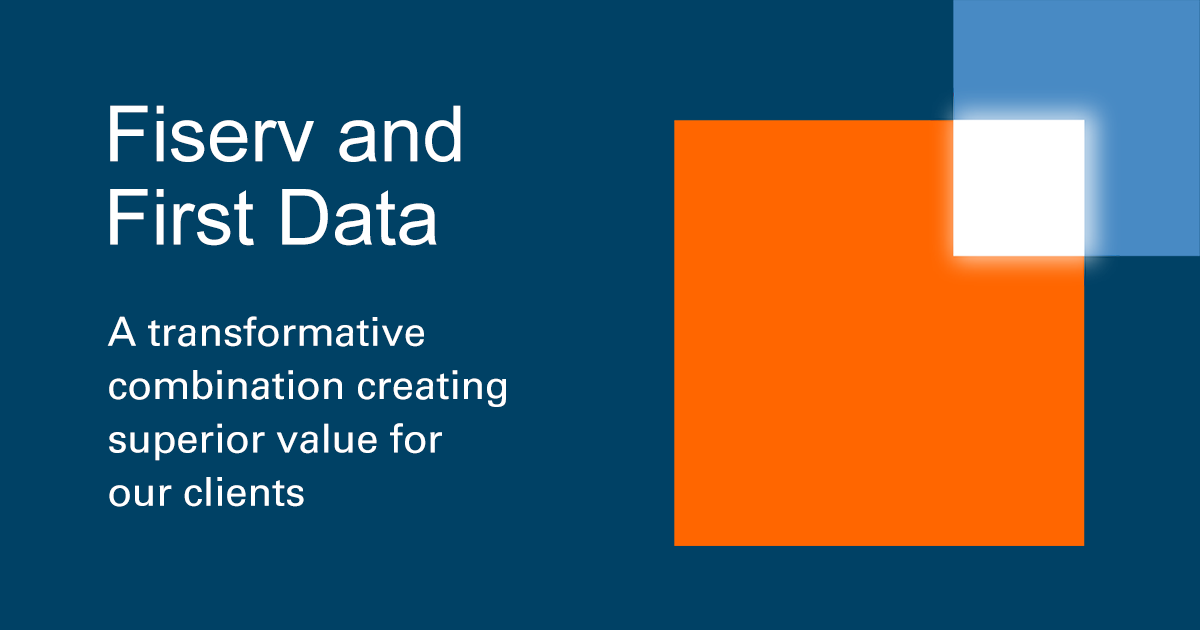 Fiserv and First Data

A transformative combination creating superior value for our clients